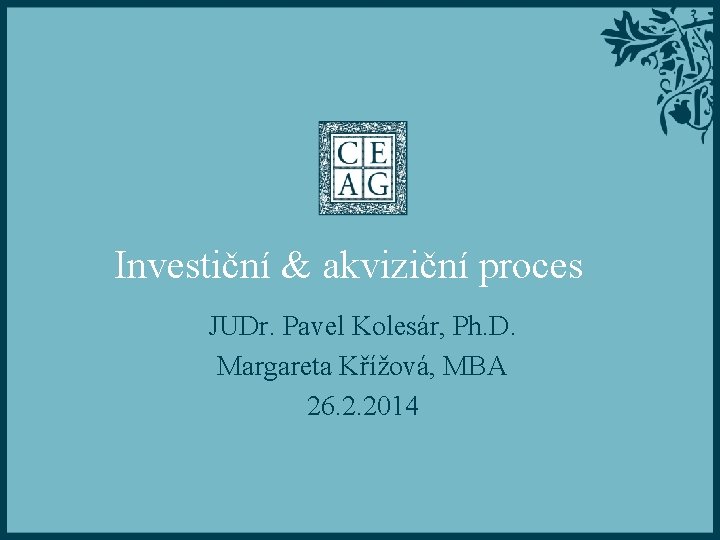 CE
AG

Investiční & akviziční proces

JUDr. Pavel Kolesár, Ph.D.
Margareta Křížová, MBA
26.2.2014